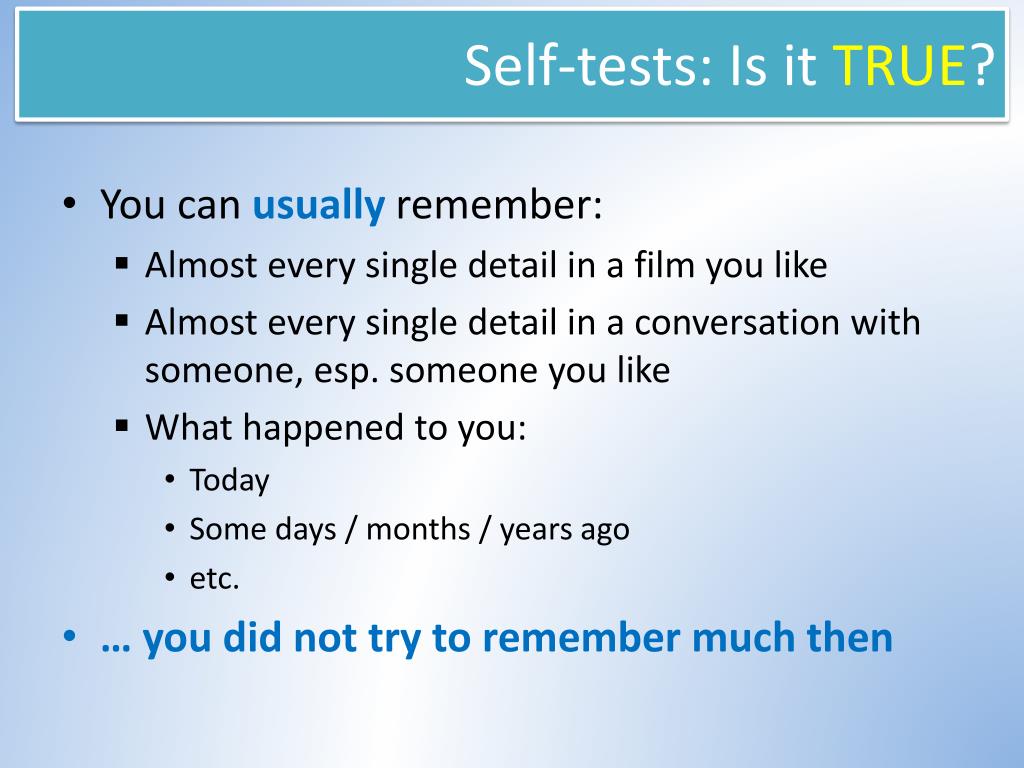 Self-tests: Is it TRUE?

• You can usually remember:
 ▪ Almost every single detail in a film you like
 ▪ Almost every single detail in a conversation with someone, esp. someone you like
 ▪ What happened to you:
  • Today
  • Some days / months / years ago
  • etc.
• … you did not try to remember much then